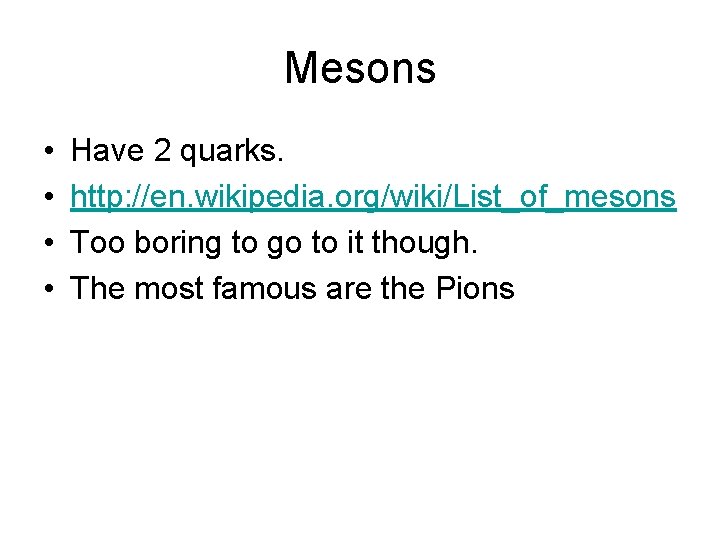 Mesons

• Have 2 quarks.
• http://en.wikipedia.org/wiki/List_of_mesons
• Too boring to go to it though.
• The most famous are the Pions